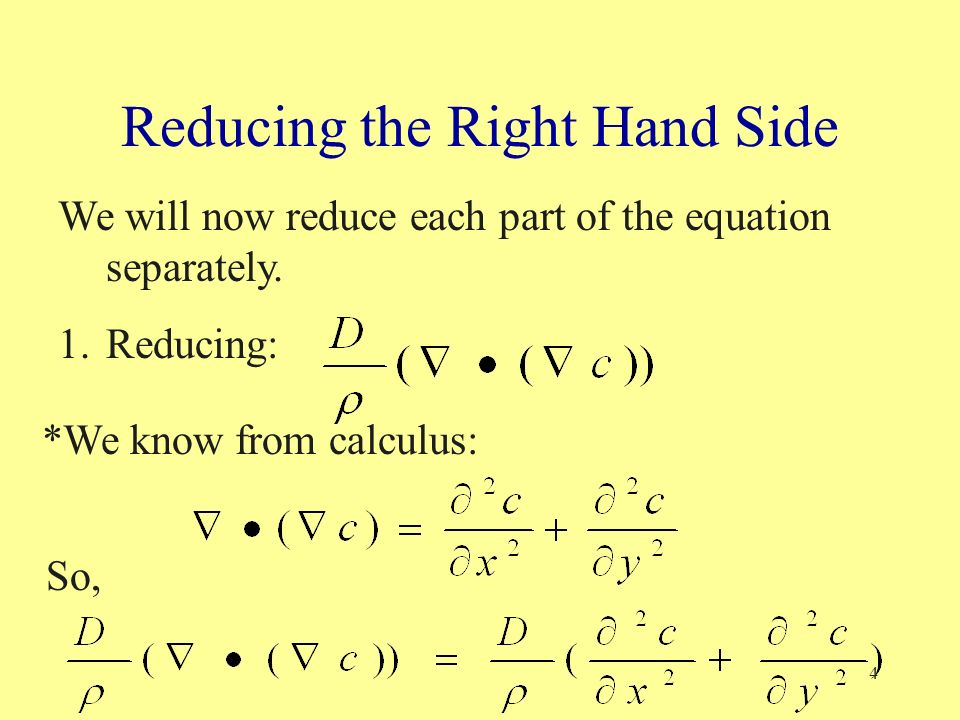 Reducing the Right Hand Side

We will now reduce each part of the equation separately.

1. Reducing: $\frac{D}{\rho}(\nabla \bullet (\nabla c))$

*We know from calculus:

$\nabla \bullet (\nabla c) = \frac{\partial^2 c}{\partial x^2} + \frac{\partial^2 c}{\partial y^2}$

So,

$\frac{D}{\rho}(\nabla \bullet (\nabla c)) = \frac{D}{\rho}(\frac{\partial^2 c}{\partial x^2} + \frac{\partial^2 c}{\partial y^2})$

4